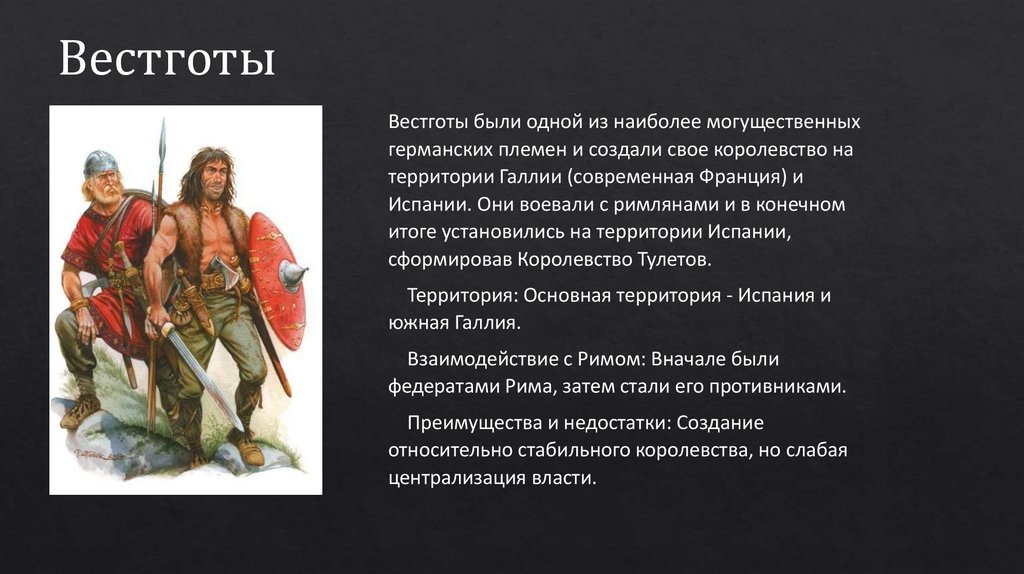 Вестготы

Вестготы были одной из наиболее могущественных германских племен и создали свое королевство на территории Галлии (современная Франция) и Испании. Они воевали с римлянами и в конечном итоге установились на территории Испании, сформировав Королевство Тулетов.

Территория: Основная территория - Испания и южная Галлия.

Взаимодействие с Римом: Вначале были федератами Рима, затем стали его противниками.

Преимущества и недостатки: Создание относительно стабильного королевства, но слабая централизация власти.